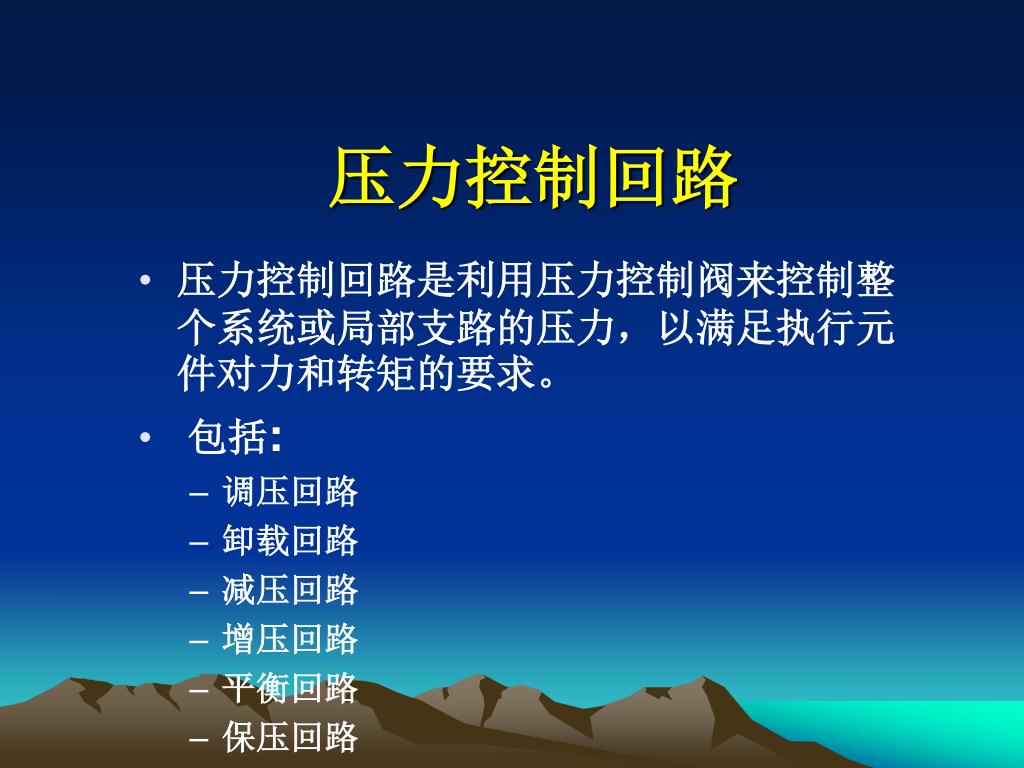 压力控制回路

• 压力控制回路是利用压力控制阀来控制整个系统或局部支路的压力，以满足执行元件对力和转矩的要求。

• 包括:
– 调压回路
– 卸载回路
– 减压回路
– 增压回路
– 平衡回路
– 保压回路